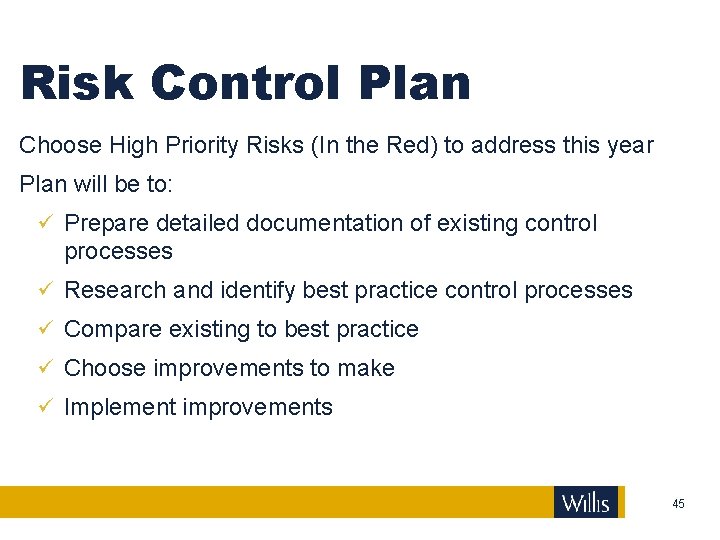 Risk Control Plan

Choose High Priority Risks (In the Red) to address this year

Plan will be to:

✓ Prepare detailed documentation of existing control processes

✓ Research and identify best practice control processes

✓ Compare existing to best practice

✓ Choose improvements to make

✓ Implement improvements

Willis

45